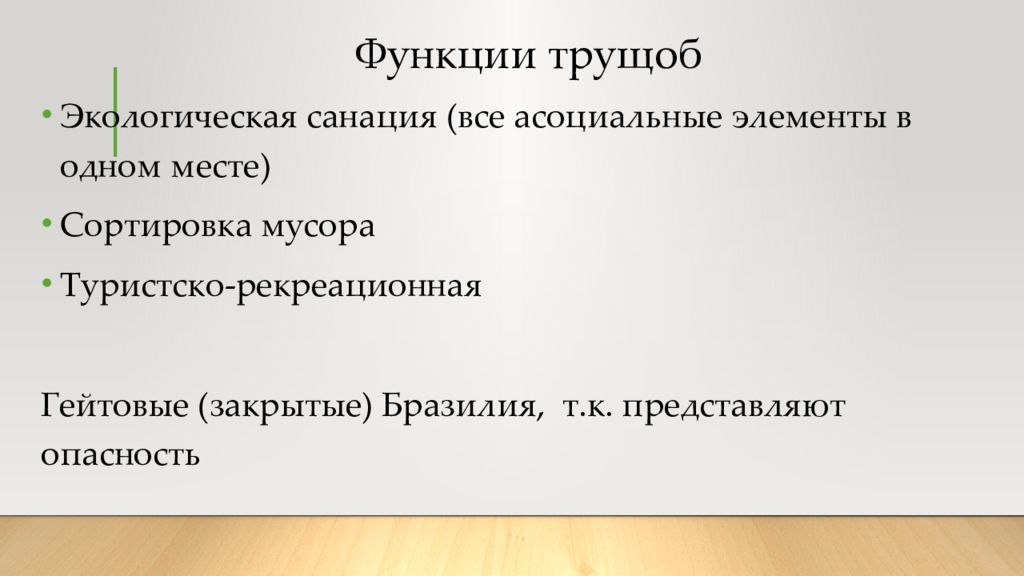 Функции трущоб

• Экологическая санация (все асоциальные элементы в одном месте)

• Сортировка мусора

• Туристско-рекреационная

Гейтовые (закрытые) Бразилия,  т.к. представляют опасность